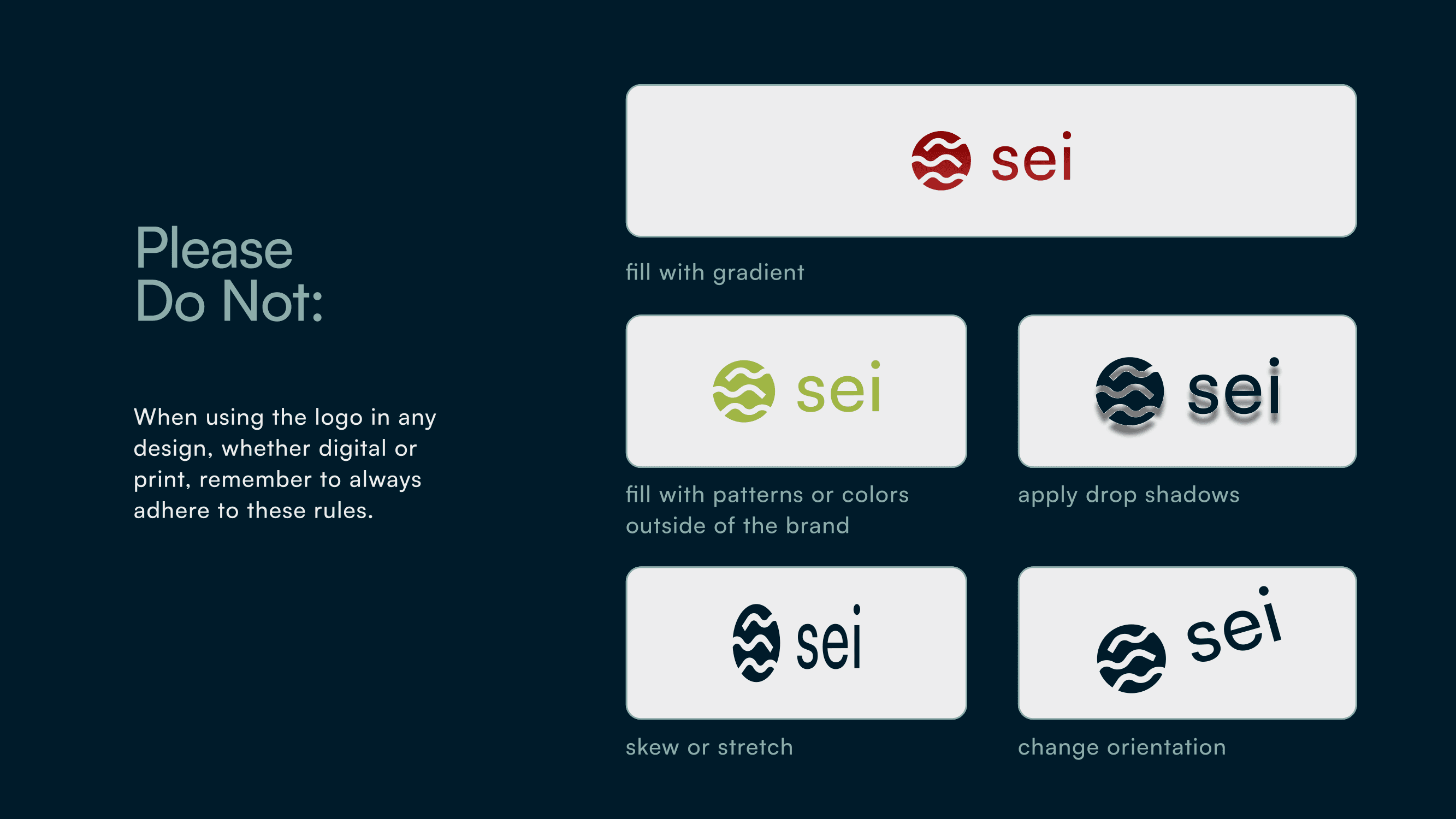 Please
Do Not:

When using the logo in any design, whether digital or print, remember to always adhere to these rules.

sei

fill with gradient

sei

fill with patterns or colors outside of the brand

sei

apply drop shadows

sei

skew or stretch

sei

change orientation